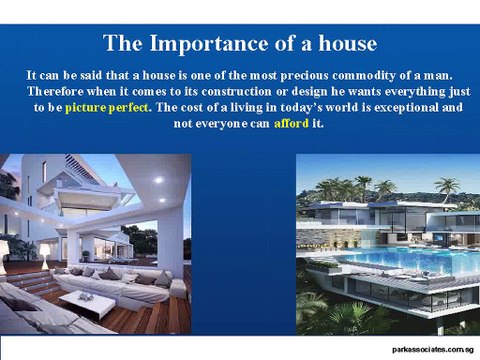 The Importance of a house

It can be said that a house is one of the most precious commodity of a man. Therefore when it comes to its construction or design he wants everything just to be picture perfect. The cost of a living in today's world is exceptional and not everyone can afford it.

parkassociates.com.sg